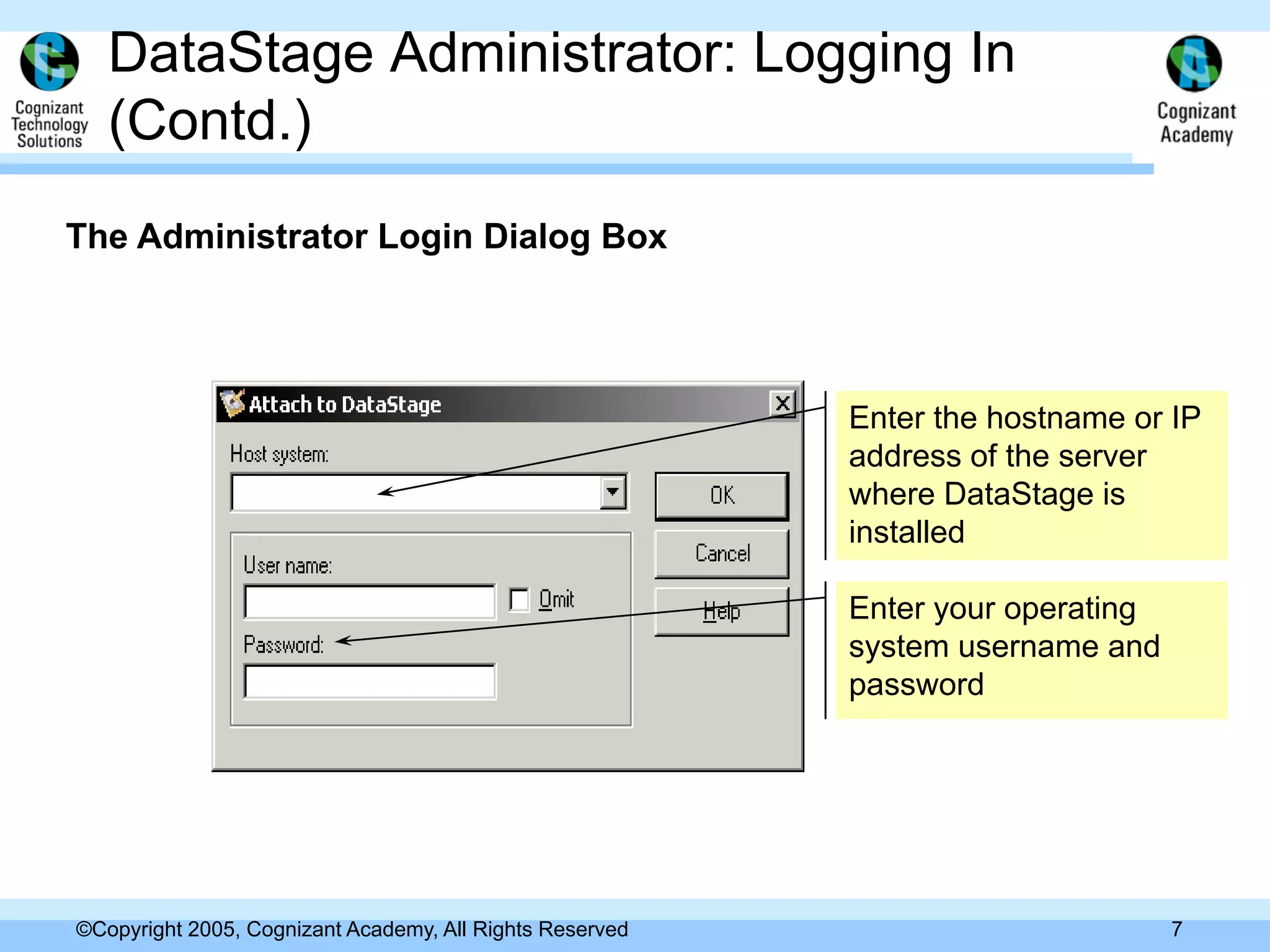 Cognizant Technology Solutions

DataStage Administrator: Logging In (Contd.)

Cognizant Academy

The Administrator Login Dialog Box

Attach to DataStage

Host system:

OK

Cancel

Help

User name:

Omit

Password:

Enter the hostname or IP address of the server where DataStage is installed

Enter your operating system username and password

©Copyright 2005, Cognizant Academy, All Rights Reserved

7